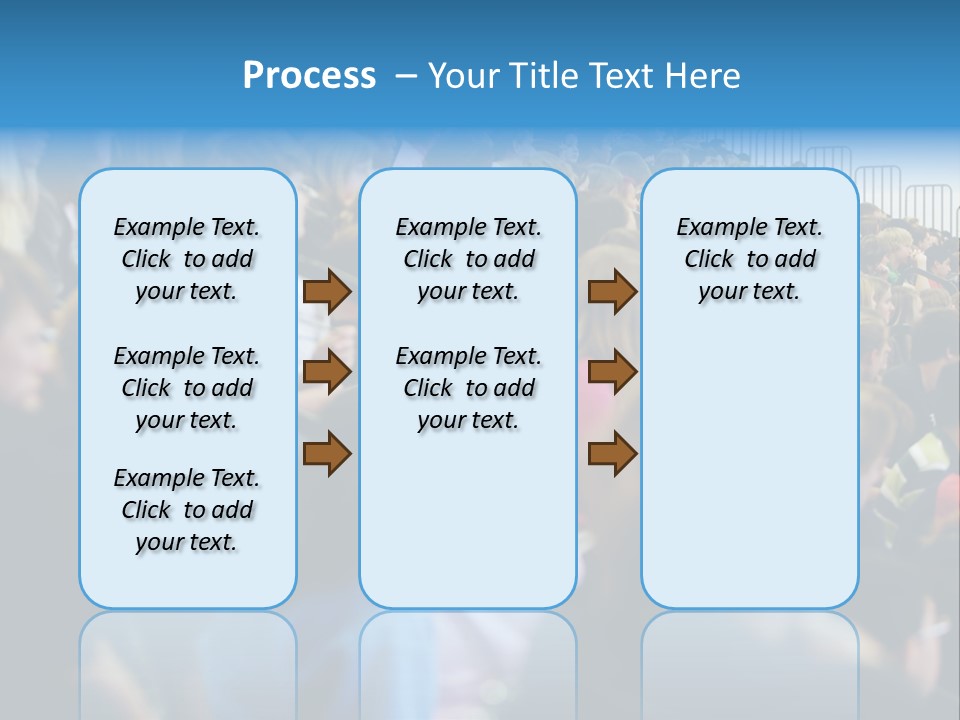 Process – Your Title Text Here

Example Text. Click to add your text.

Example Text. Click to add your text.

Example Text. Click to add your text.

Example Text. Click to add your text.

Example Text. Click to add your text.

Example Text. Click to add your text.